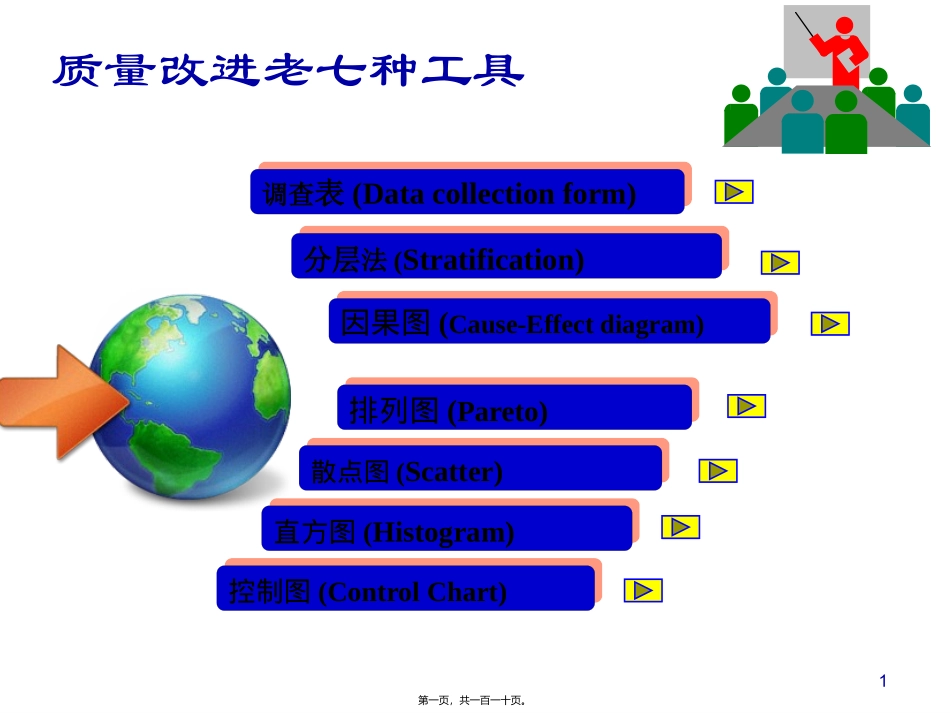 质量改进老七种工具

调查表 (Data collection form)

分层法 (Stratification)

因果图 (Cause-Effect diagram)

排列图 (Pareto)

散点图 (Scatter)

直方图 (Histogram)

控制图 (Control Chart)

1

第一页，共一百一十页。